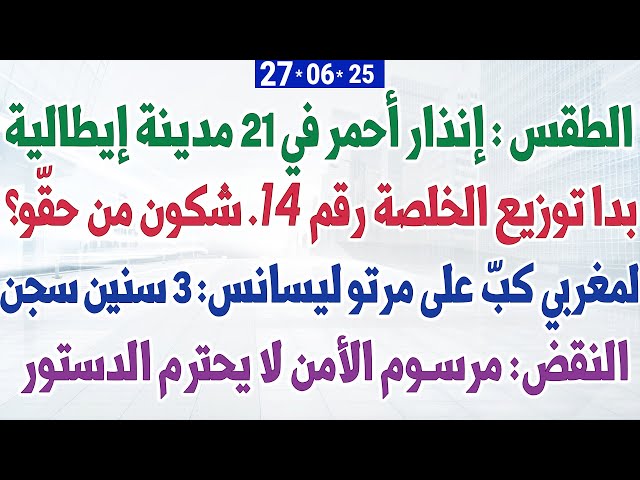 27 * 06 * 25

الطقس : إنذار أحمر في 21 مدينة إيطالية

بدا توزيع الخلصة رقم 14. شكون من حقّو؟

لمغربي كبّ على مرتو ليسانس: 3 سنين سجن

النقض: مرسوم الأمن لا يحترم الدستور